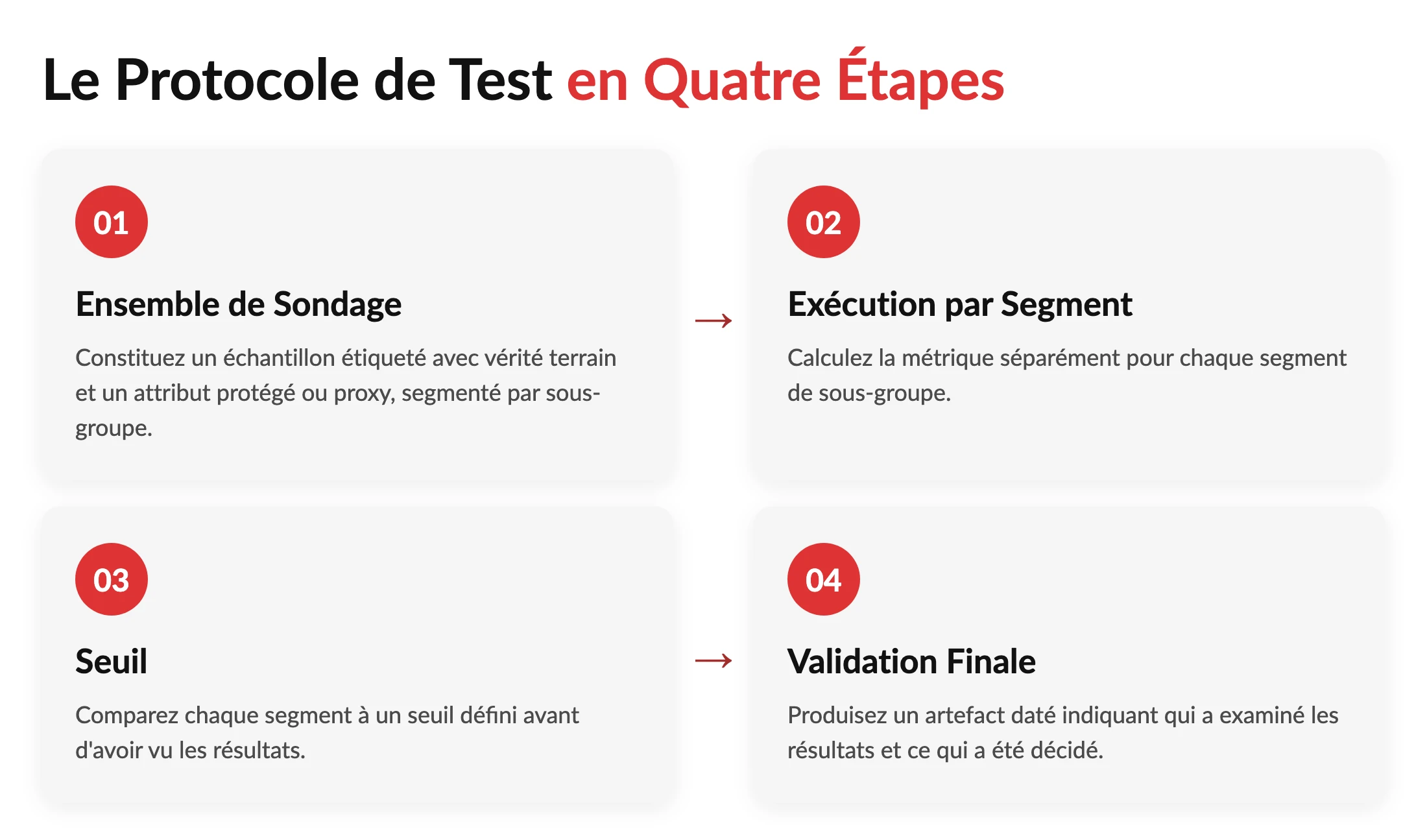 Le Protocole de Test en Quatre Étapes

01

Ensemble de Sondage

Constituez un échantillon étiqueté avec vérité terrain et un attribut protégé ou proxy, segmenté par sous-groupe.

→

02

Exécution par Segment

Calculez la métrique séparément pour chaque segment de sous-groupe.

03

Seuil

Comparez chaque segment à un seuil défini avant d'avoir vu les résultats.

→

04

Validation Finale

Produisez un artefact daté indiquant qui a examiné les résultats et ce qui a été décidé.